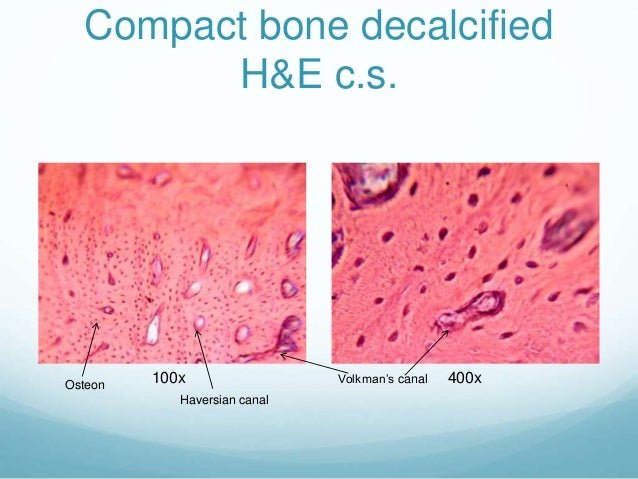 Compact bone decalcified H&E c.s.

Osteon

100x

Haversian canal

Volkman's canal

400x